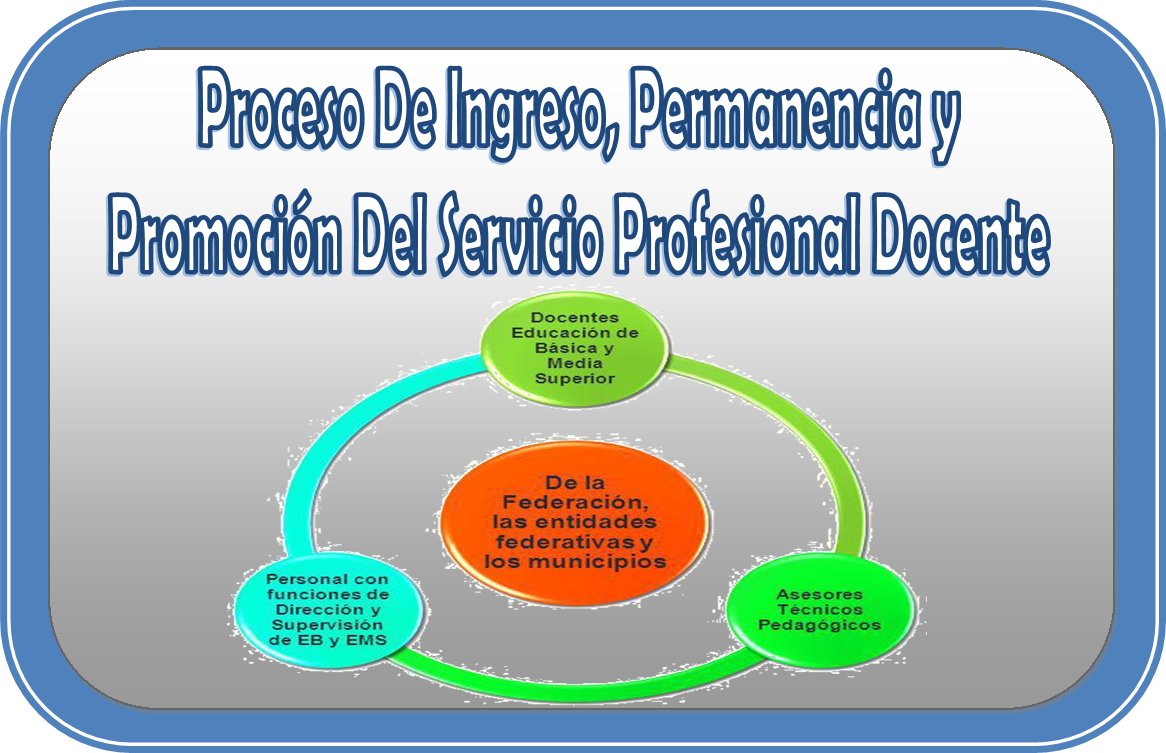 Proceso De Ingreso, Permanencia y Promoción Del Servicio Profesional Docente

Docentes Educación de Básica y Media Superior

De la Federación, las entidades federativas y los municipios

Personal con funciones de Dirección y Supervisión de EB y EMS

Asesores Técnicos Pedagógicos